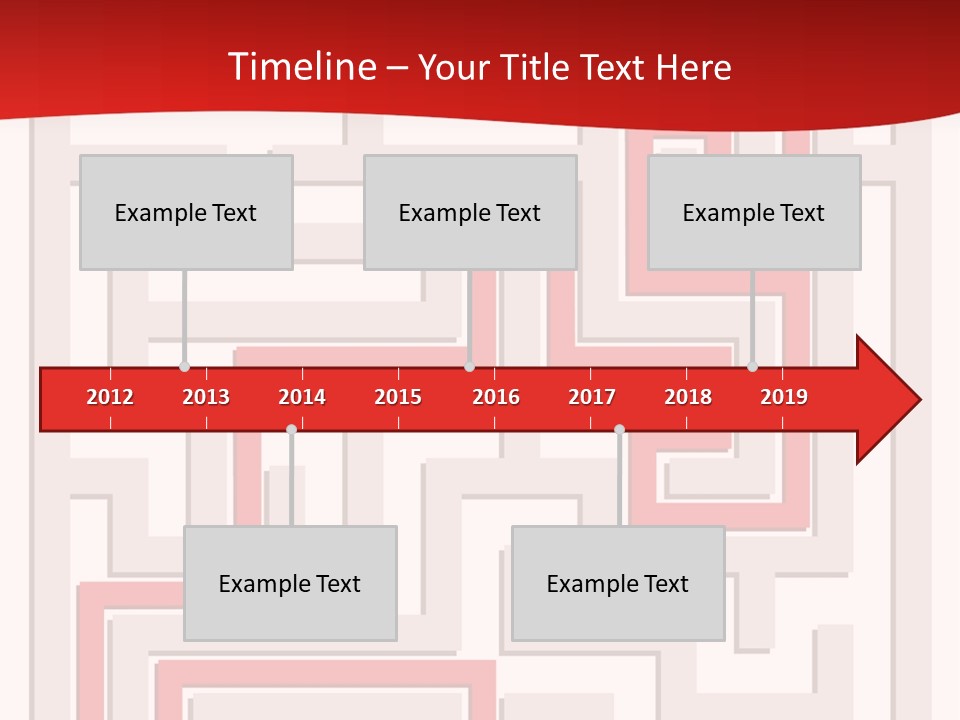 Timeline – Your Title Text Here

Example Text

Example Text

Example Text

2012 2013 2014 2015 2016 2017 2018 2019

Example Text

Example Text